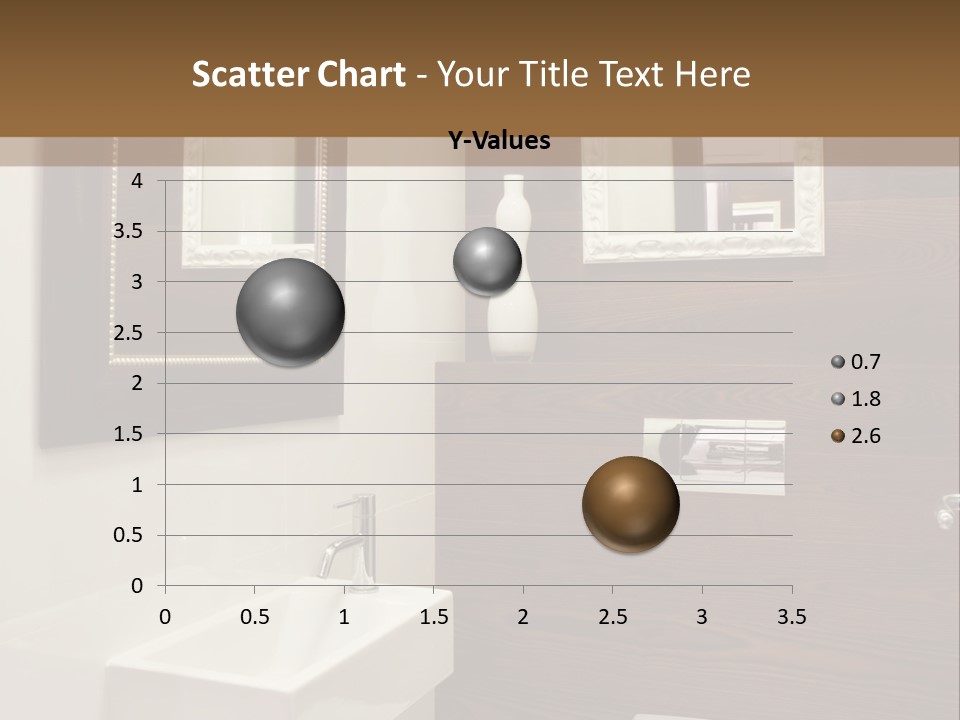 Scatter Chart - Your Title Text Here

Y-Values

4
3.5
3
2.5
2
1.5
1
0.5
0

0 0.5 1 1.5 2 2.5 3 3.5

0.7
1.8
2.6